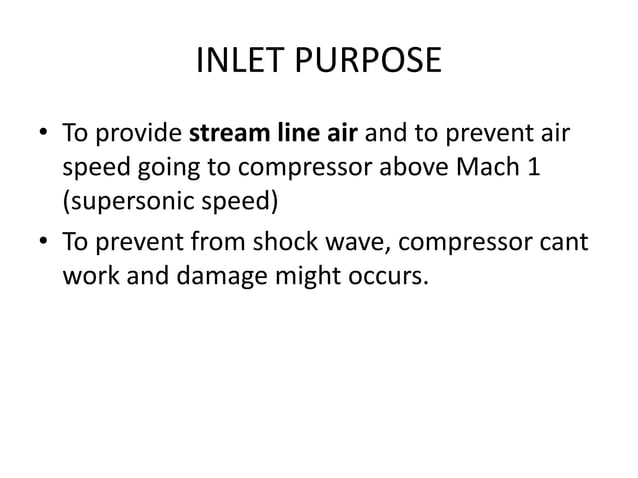 INLET PURPOSE

• To provide stream line air and to prevent air speed going to compressor above Mach 1 (supersonic speed)

• To prevent from shock wave, compressor cant work and damage might occurs.